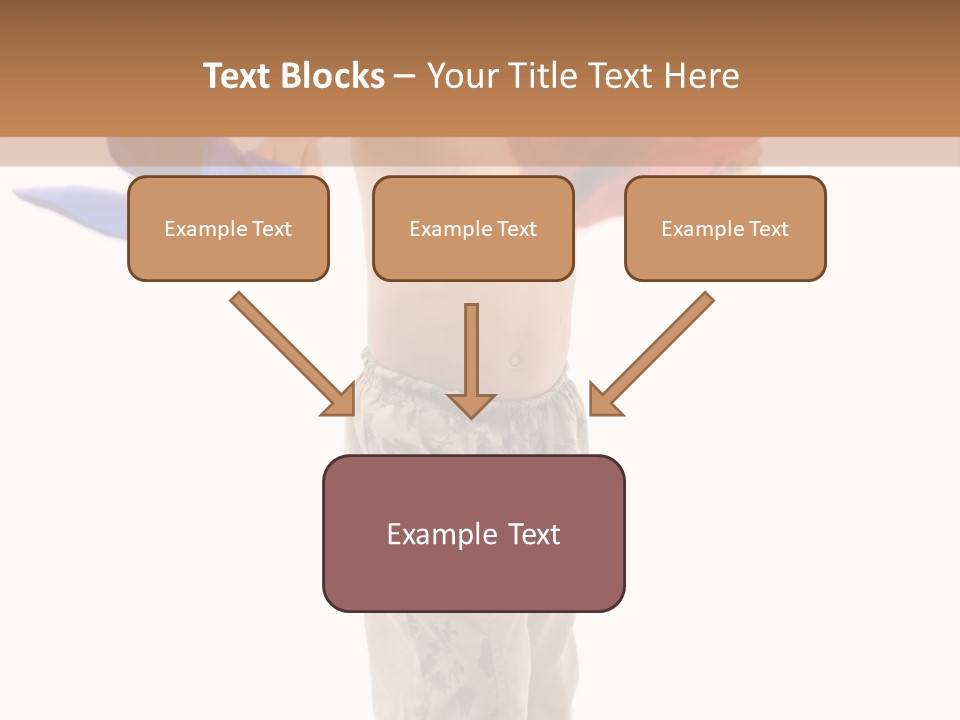 Text Blocks – Your Title Text Here

Example Text

Example Text

Example Text

Example Text